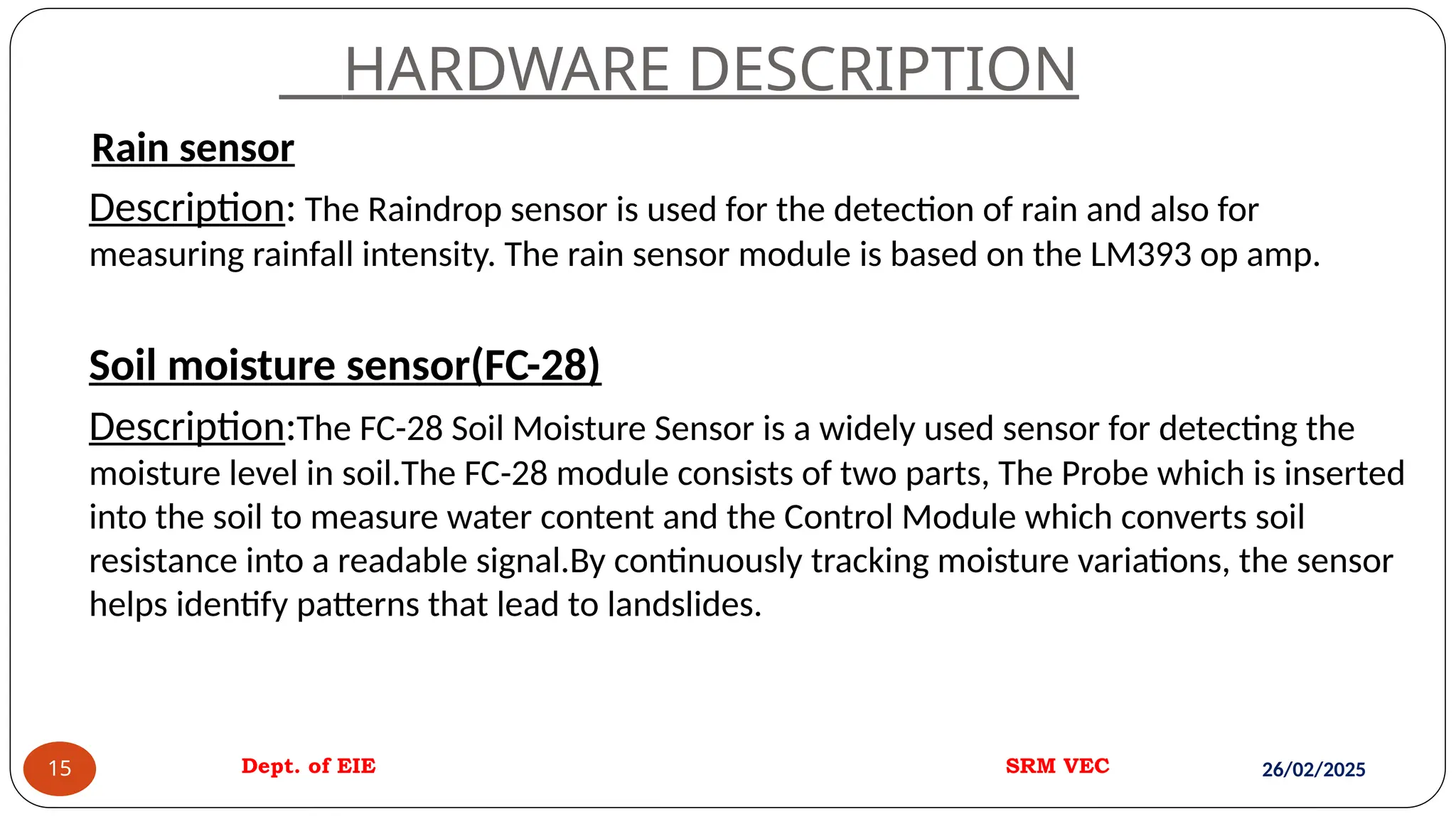 HARDWARE DESCRIPTION

Rain sensor

Description: The Raindrop sensor is used for the detection of rain and also for measuring rainfall intensity. The rain sensor module is based on the LM393 op amp.

Soil moisture sensor(FC-28)

Description:The FC-28 Soil Moisture Sensor is a widely used sensor for detecting the moisture level in soil.The FC-28 module consists of two parts, The Probe which is inserted into the soil to measure water content and the Control Module which converts soil resistance into a readable signal.By continuously tracking moisture variations, the sensor helps identify patterns that lead to landslides.

15

Dept. of EIE

SRM VEC

26/02/2025